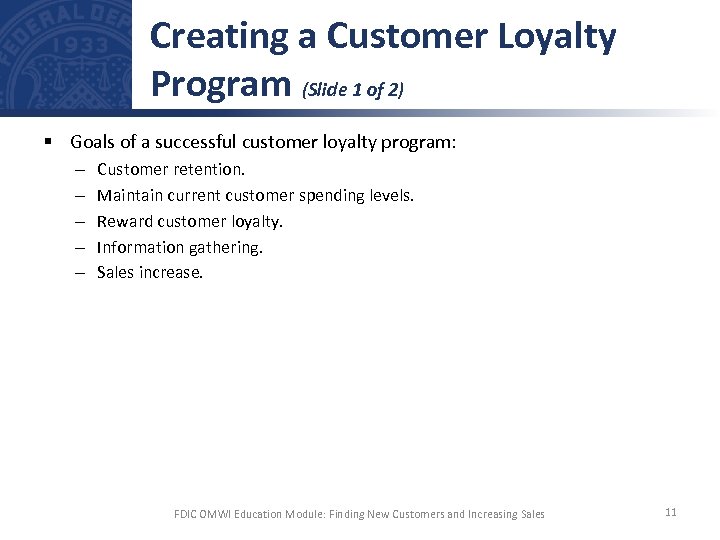 FEDERAL DEP
1933

Creating a Customer Loyalty Program (Slide 1 of 2)

▪ Goals of a successful customer loyalty program:
– Customer retention.
– Maintain current customer spending levels.
– Reward customer loyalty.
– Information gathering.
– Sales increase.

FDIC OMWI Education Module: Finding New Customers and Increasing Sales

11